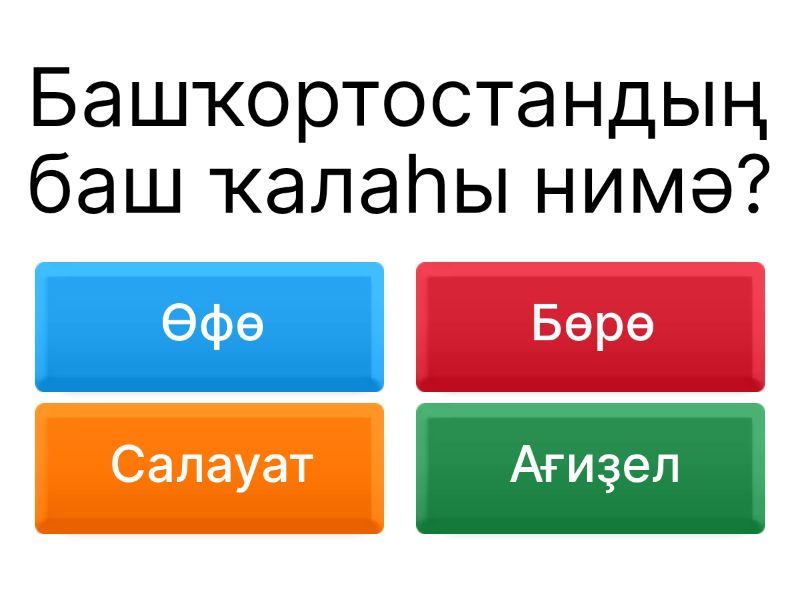 Башҡортостандың баш ҡалаһы нимә?

Өфө

Бөрө

Салауат

Ағиҙел